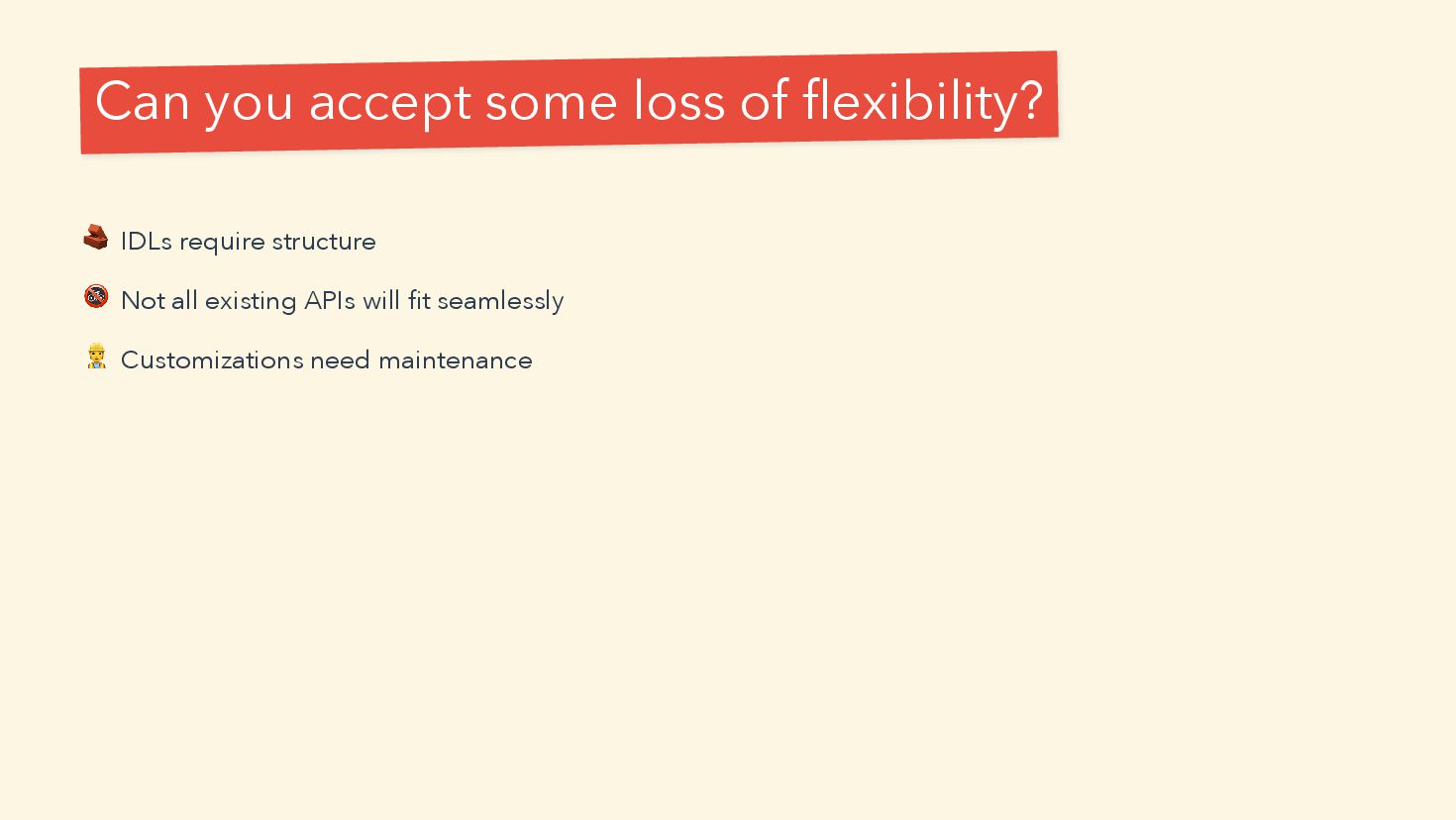 Can you accept some loss of flexibility?

🧱 IDLs require structure

🚳 Not all existing APIs will fit seamlessly

👷 Customizations need maintenance